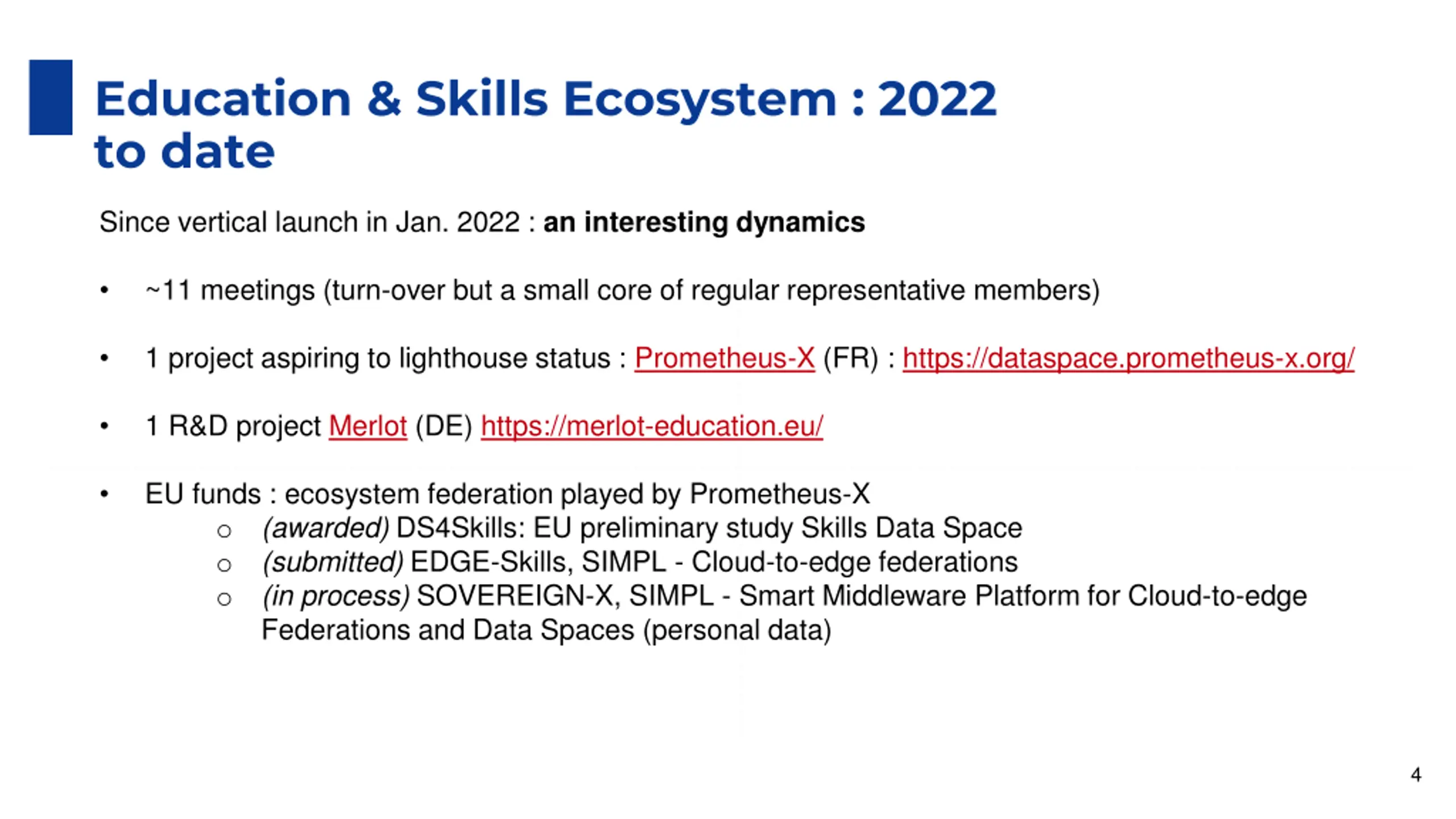 Education & Skills Ecosystem : 2022 to date

Since vertical launch in Jan. 2022 : an interesting dynamics

• ~11 meetings (turn-over but a small core of regular representative members)

• 1 project aspiring to lighthouse status : Prometheus-X (FR) : https://dataspace.prometheus-x.org/

• 1 R&D project Merlot (DE) https://merlot-education.eu/

• EU funds : ecosystem federation played by Prometheus-X
  ○ (awarded) DS4Skills: EU preliminary study Skills Data Space
  ○ (submitted) EDGE-Skills, SIMPL - Cloud-to-edge federations
  ○ (in process) SOVEREIGN-X, SIMPL - Smart Middleware Platform for Cloud-to-edge Federations and Data Spaces (personal data)

4